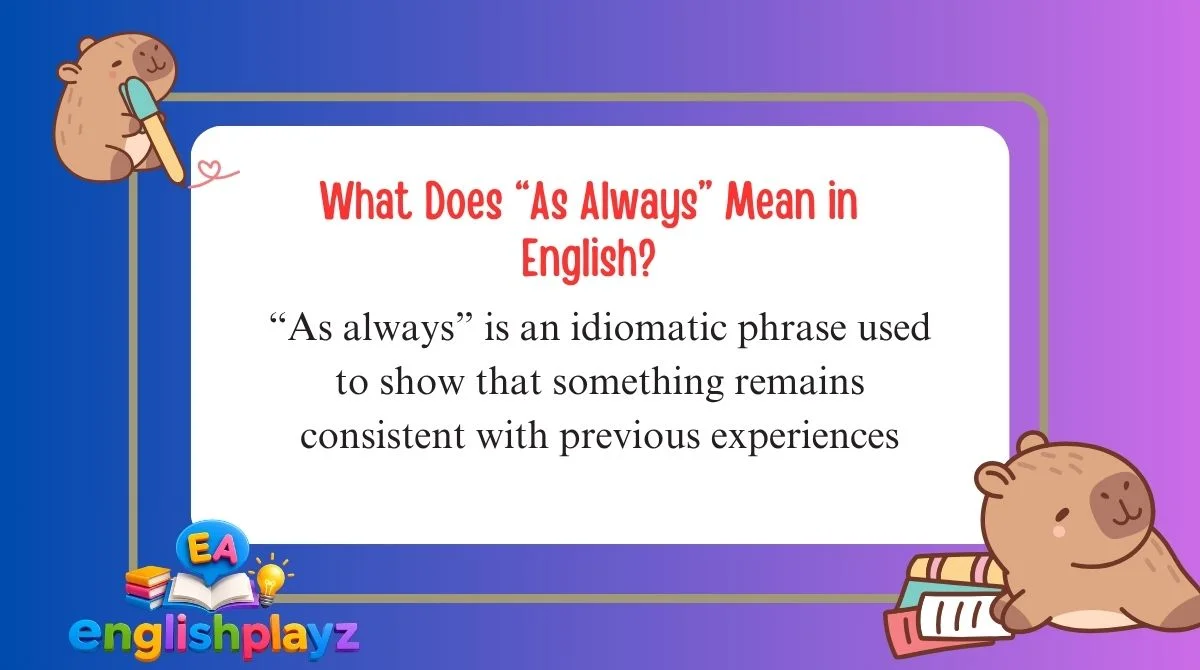 What Does “As Always” Mean in English?

“As always” is an idiomatic phrase used to show that something remains consistent with previous experiences

EA

englishplayz